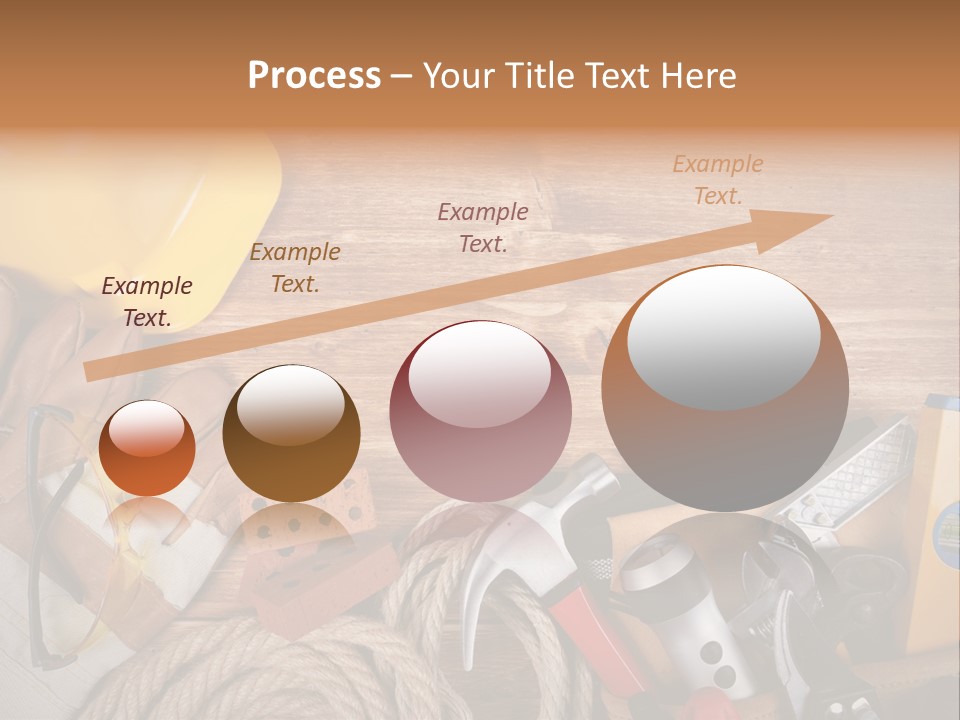 Process – Your Title Text Here

Example Text.

Example Text.

Example Text.

Example Text.